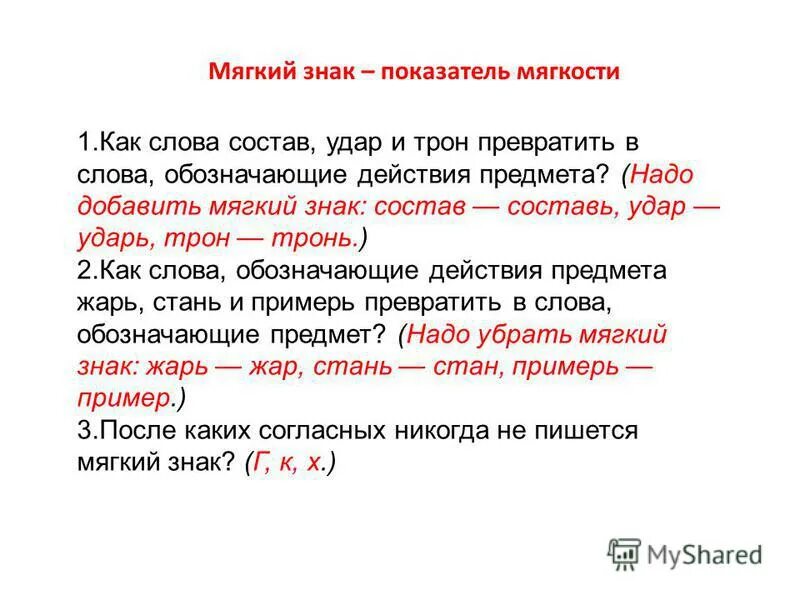 Мягкий знак – показатель мягкости

1.Как слова состав, удар и трон превратить в слова, обозначающие действия предмета? (Надо добавить мягкий знак: состав — составь, удар — ударь, трон — тронь.)
2.Как слова, обозначающие действия предмета жарь, стань и примерь превратить в слова, обозначающие предмет? (Надо убрать мягкий знак: жарь — жар, стань — стан, примерь — пример.)
3.После каких согласных никогда не пишется мягкий знак? (Г, к, х.)

MyShared